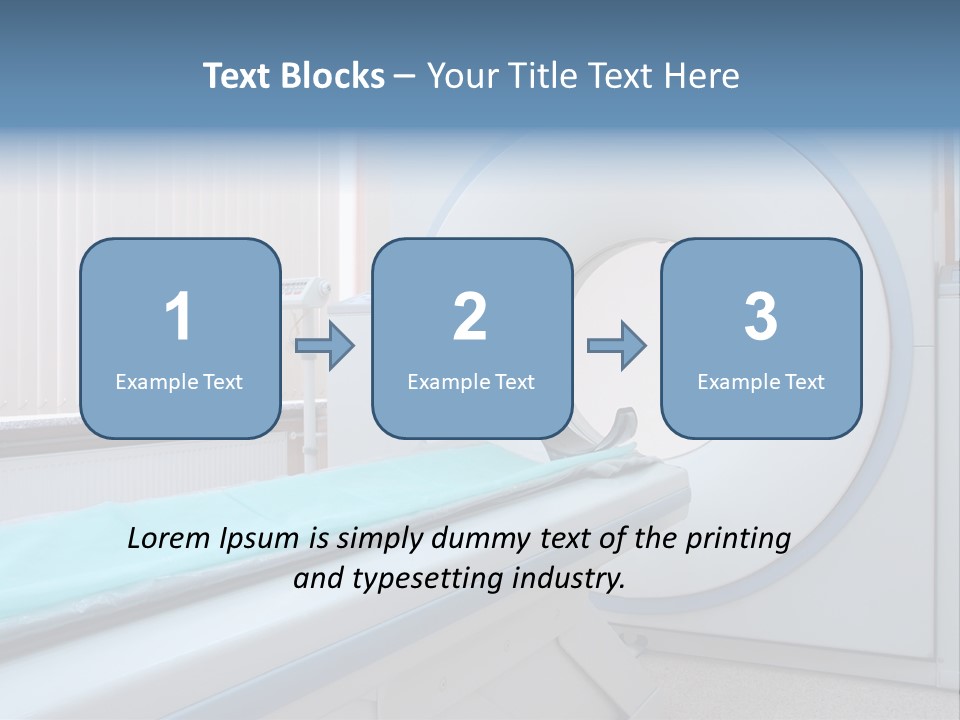 Text Blocks – Your Title Text Here

1
Example Text

2
Example Text

3
Example Text

Lorem Ipsum is simply dummy text of the printing and typesetting industry.